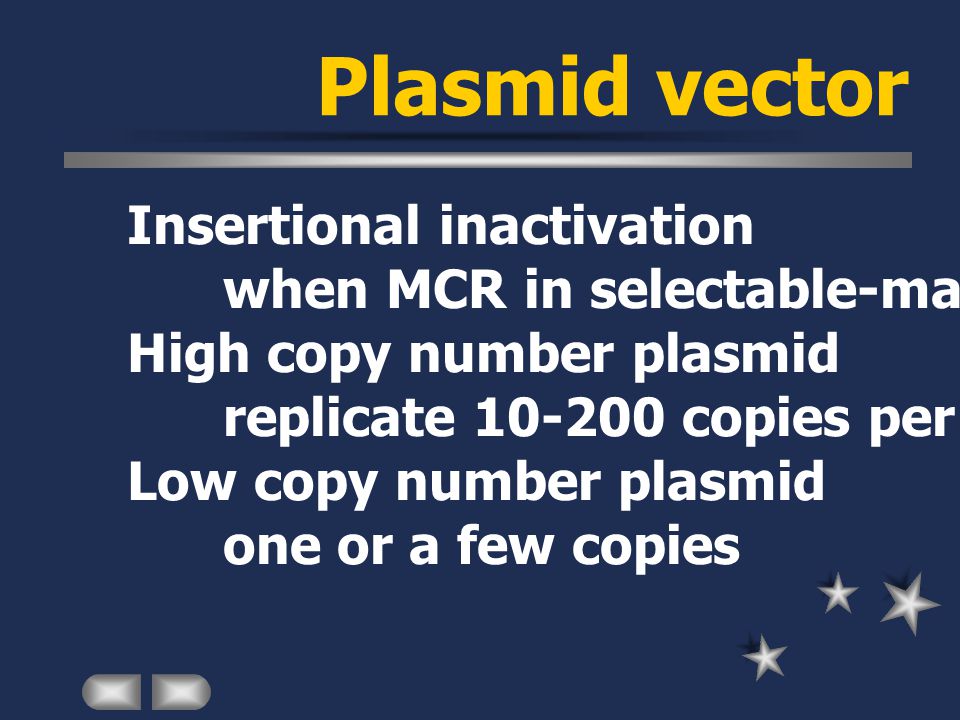 Plasmid vector

Insertional inactivation
when MCR in selectable-ma

High copy number plasmid
replicate 10-200 copies per

Low copy number plasmid
one or a few copies